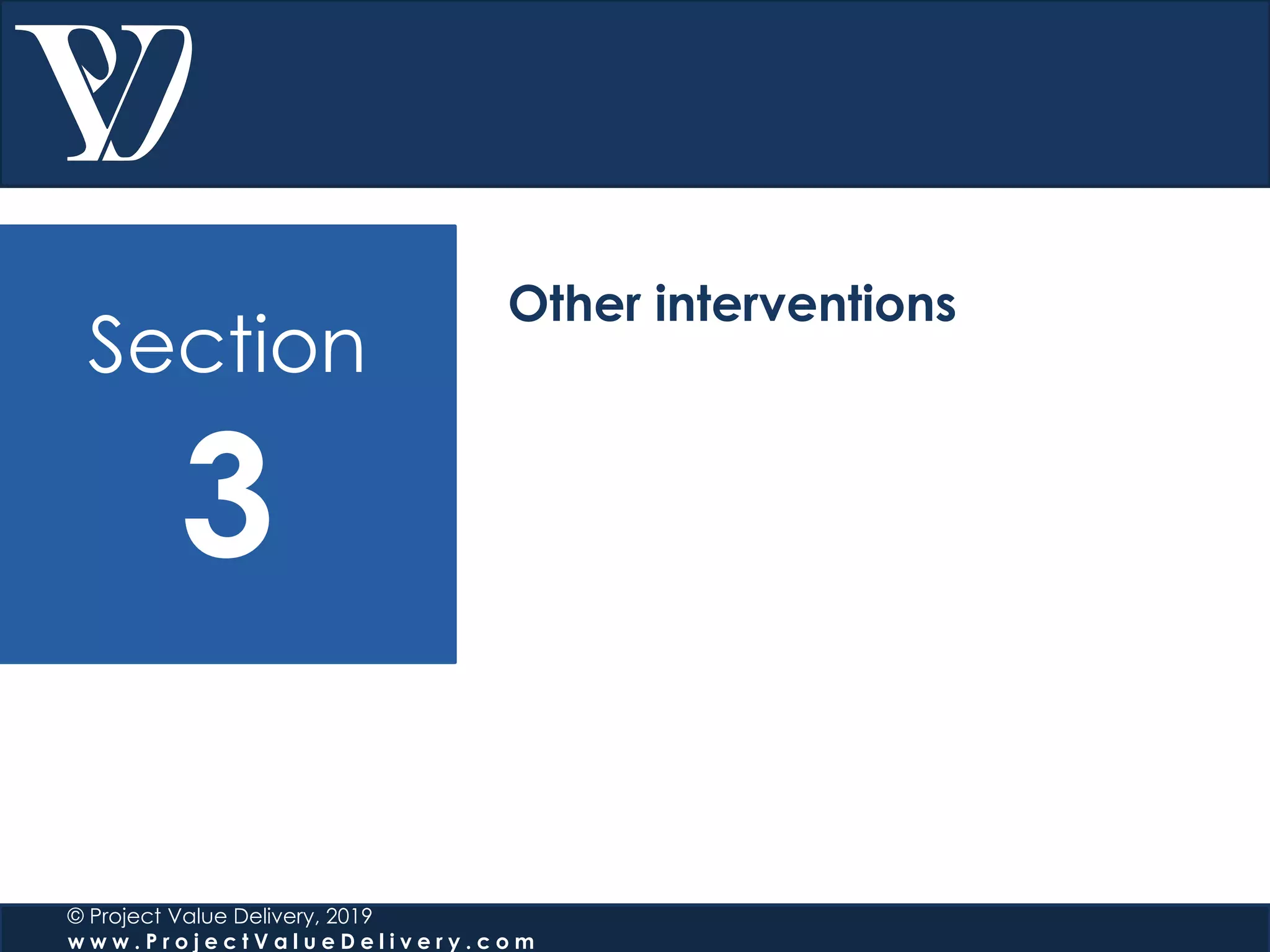 Section

3

Other interventions

© Project Value Delivery, 2019
www.ProjectValueDelivery.com